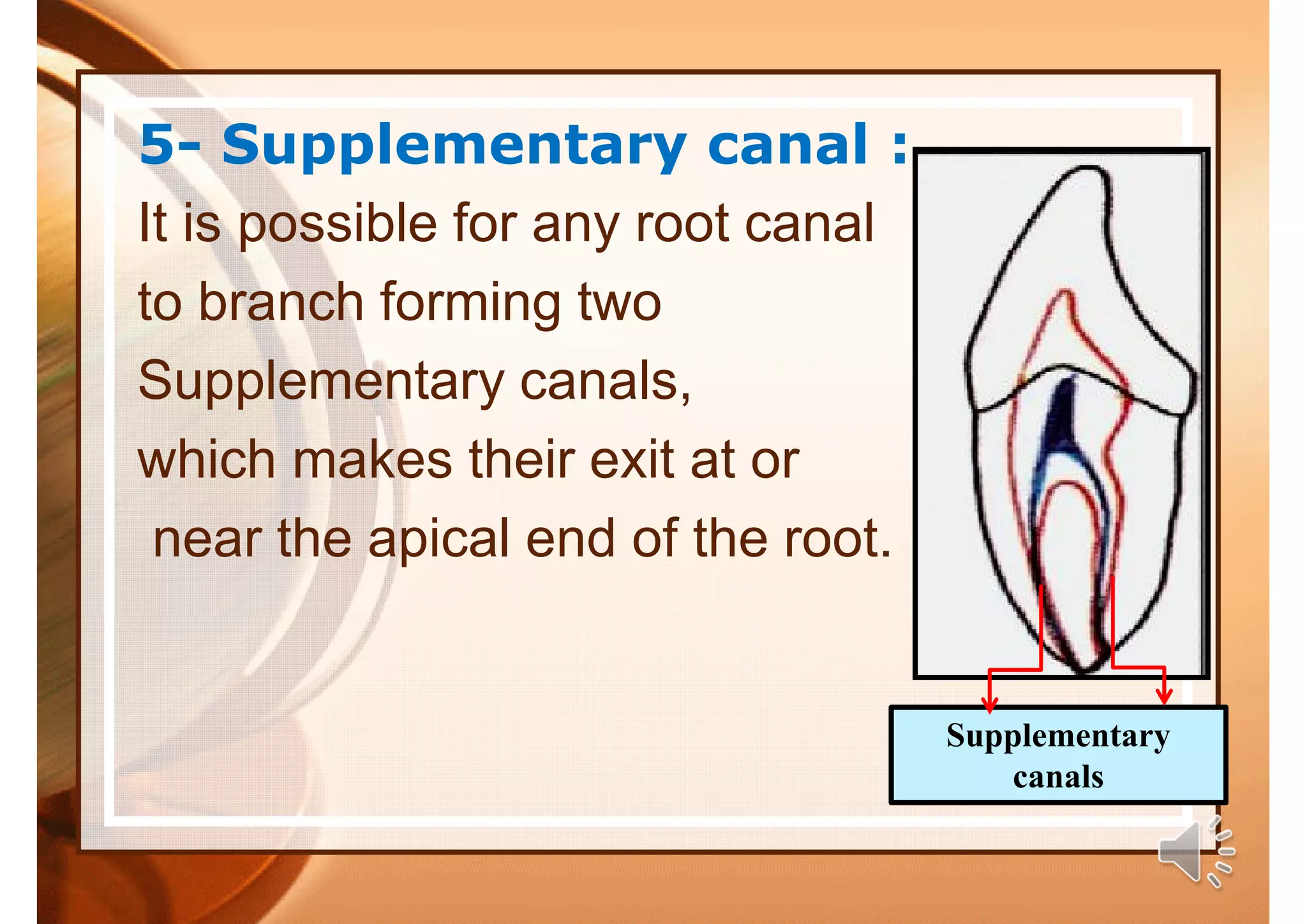 5- Supplementary canal :

It is possible for any root canal to branch forming two Supplementary canals, which makes their exit at or near the apical end of the root.

Supplementary canals